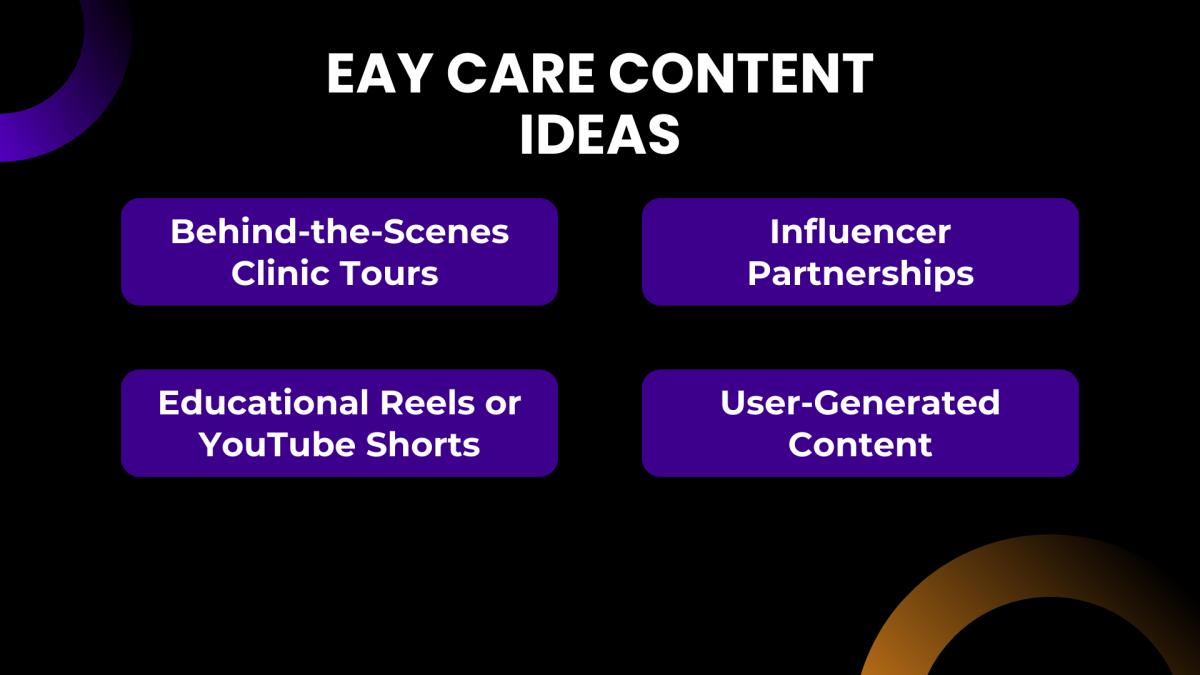 EAY CARE CONTENT IDEAS

Behind-the-Scenes Clinic Tours

Influencer Partnerships

Educational Reels or YouTube Shorts

User-Generated Content